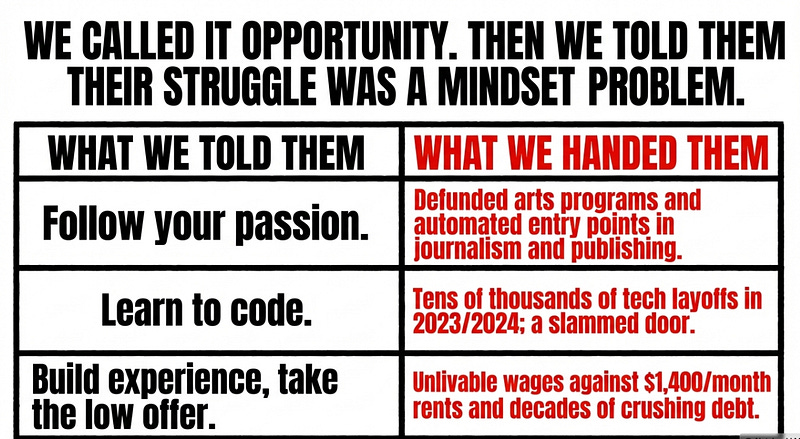 WE CALLED IT OPPORTUNITY. THEN WE TOLD THEM THEIR STRUGGLE WAS A MINDSET PROBLEM.

| WHAT WE TOLD THEM | WHAT WE HANDED THEM |
|---|---|
| Follow your passion. | Defunded arts programs and automated entry points in journalism and publishing. |
| Learn to code. | Tens of thousands of tech layoffs in 2023/2024; a slammed door. |
| Build experience, take the low offer. | Unlivable wages against \$1,400/month rents and decades of crushing debt. |